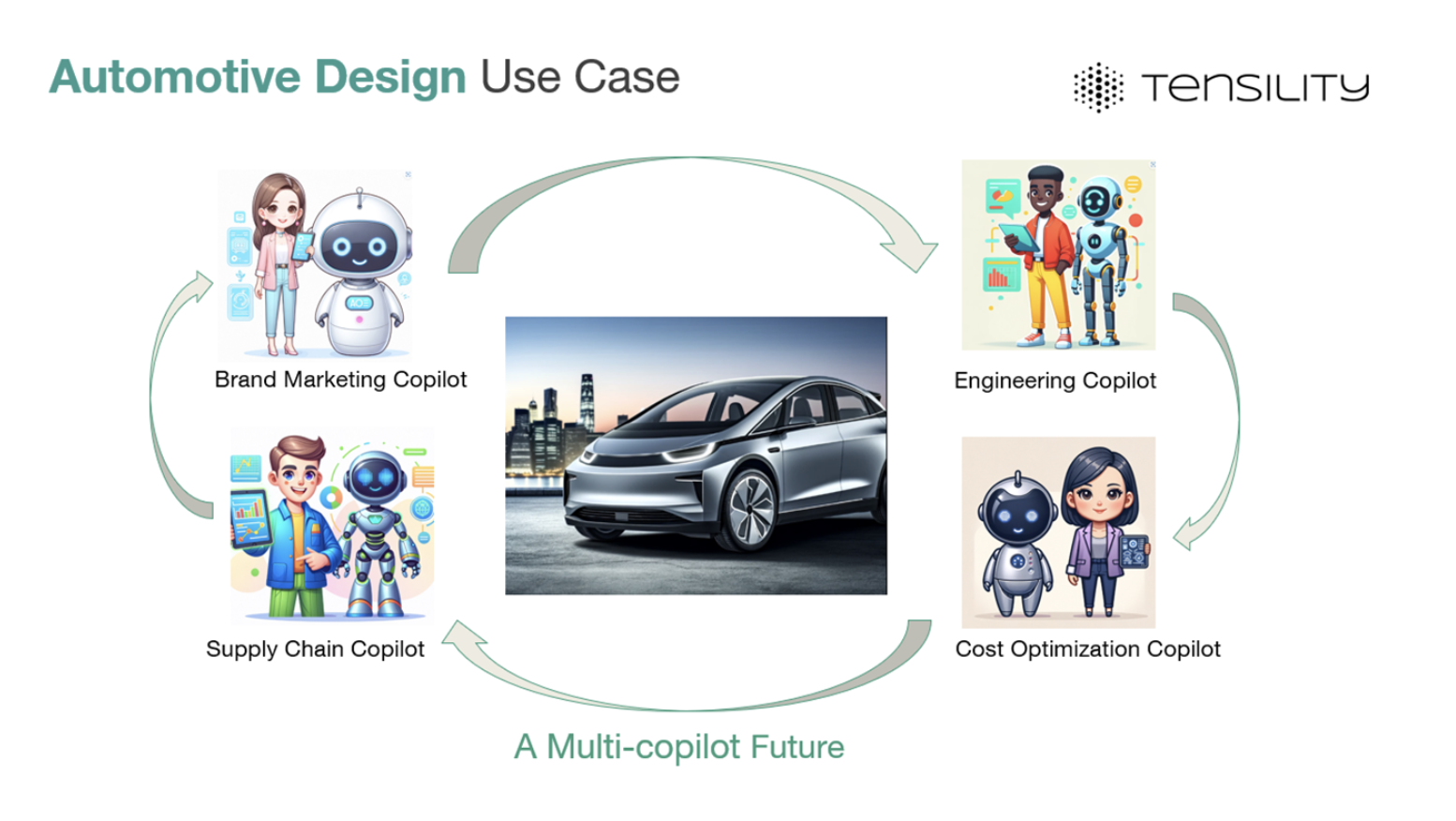 Automotive Design Use Case

TENSILITY

Brand Marketing Copilot

Engineering Copilot

Supply Chain Copilot

Cost Optimization Copilot

A Multi-copilot Future